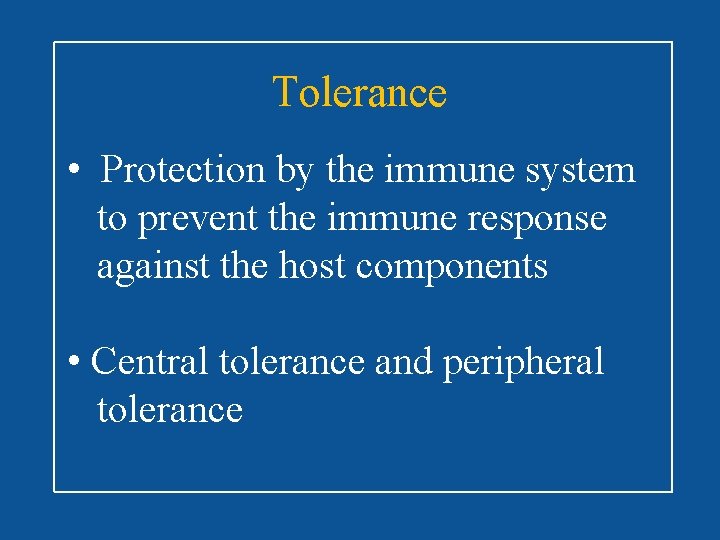 Tolerance

• Protection by the immune system to prevent the immune response against the host components

• Central tolerance and peripheral tolerance